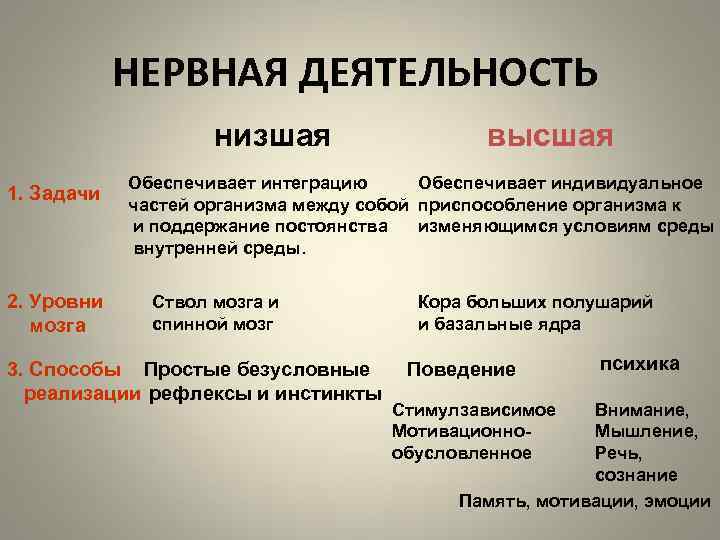 НЕРВНАЯ ДЕЯТЕЛЬНОСТЬ

низшая

высшая

1. Задачи

Обеспечивает интеграцию частей организма между собой и поддержание постоянства внутренней среды.

Обеспечивает индивидуальное приспособление организма к изменяющимся условиям среды

2. Уровни мозга

Ствол мозга и спинной мозг

Кора больших полушарий и базальные ядра

3. Способы реализации

Простые безусловные рефлексы и инстинкты

Поведение

психика

Стимулзависимое Мотивационно-обусловленное

Внимание, Мышление, Речь, сознание

Память, мотивации, эмоции